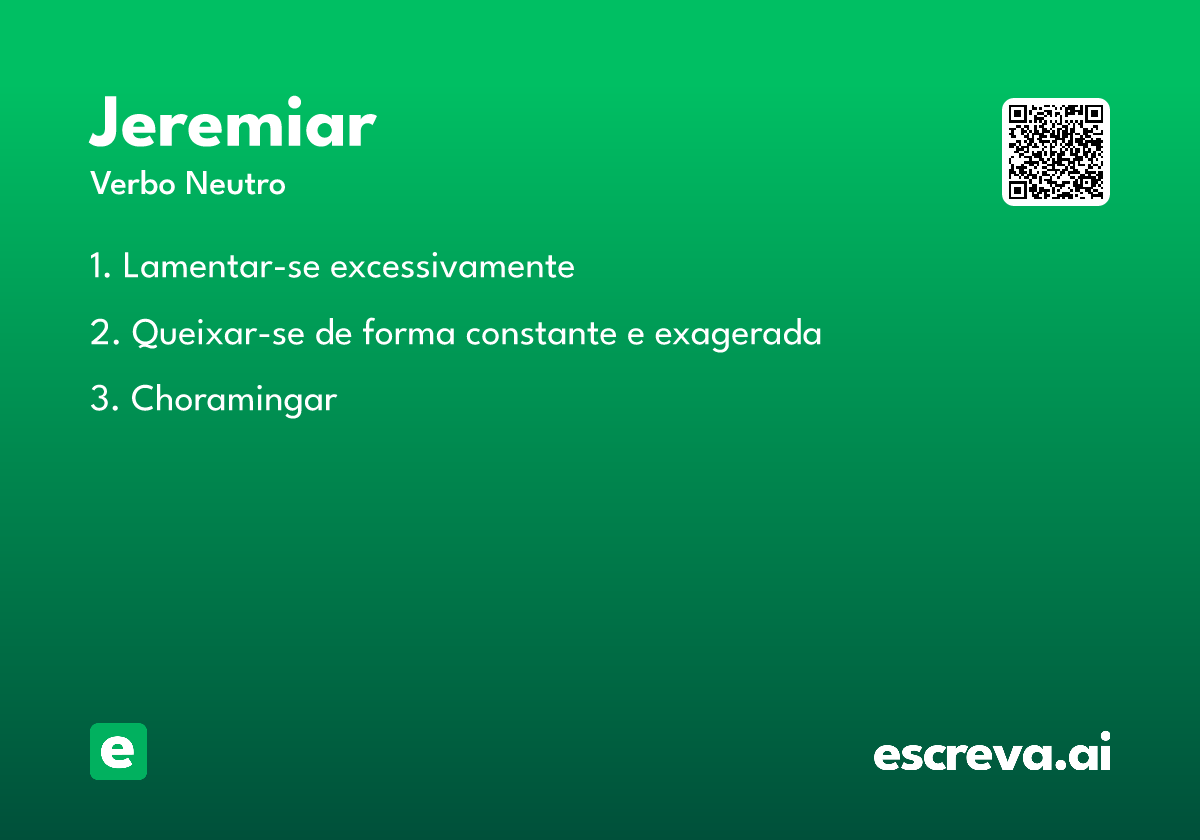 Jeremiar
Verbo Neutro

1. Lamentar-se excessivamente

2. Queixar-se de forma constante e exagerada

3. Choramingar

e

escreva.ai